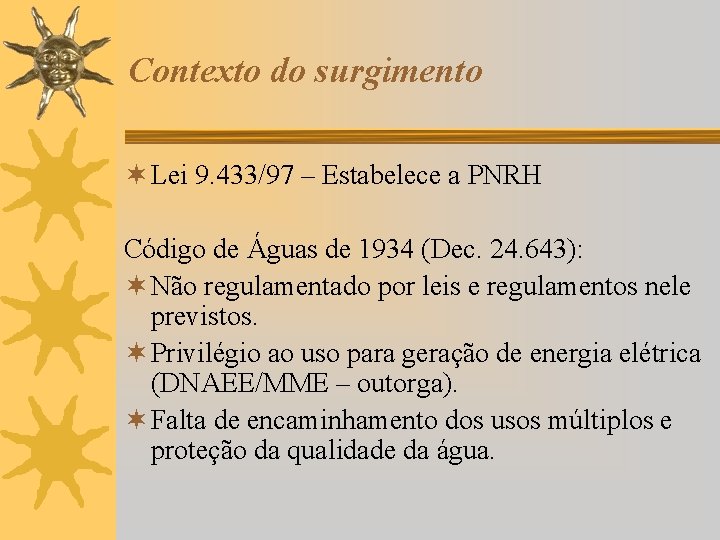 Contexto do surgimento

Lei 9.433/97 – Estabelece a PNRH

Código de Águas de 1934 (Dec. 24.643):

Não regulamentado por leis e regulamentos nele previstos.

Privilégio ao uso para geração de energia elétrica (DNAEE/MME – outorga).

Falta de encaminhamento dos usos múltiplos e proteção da qualidade da água.